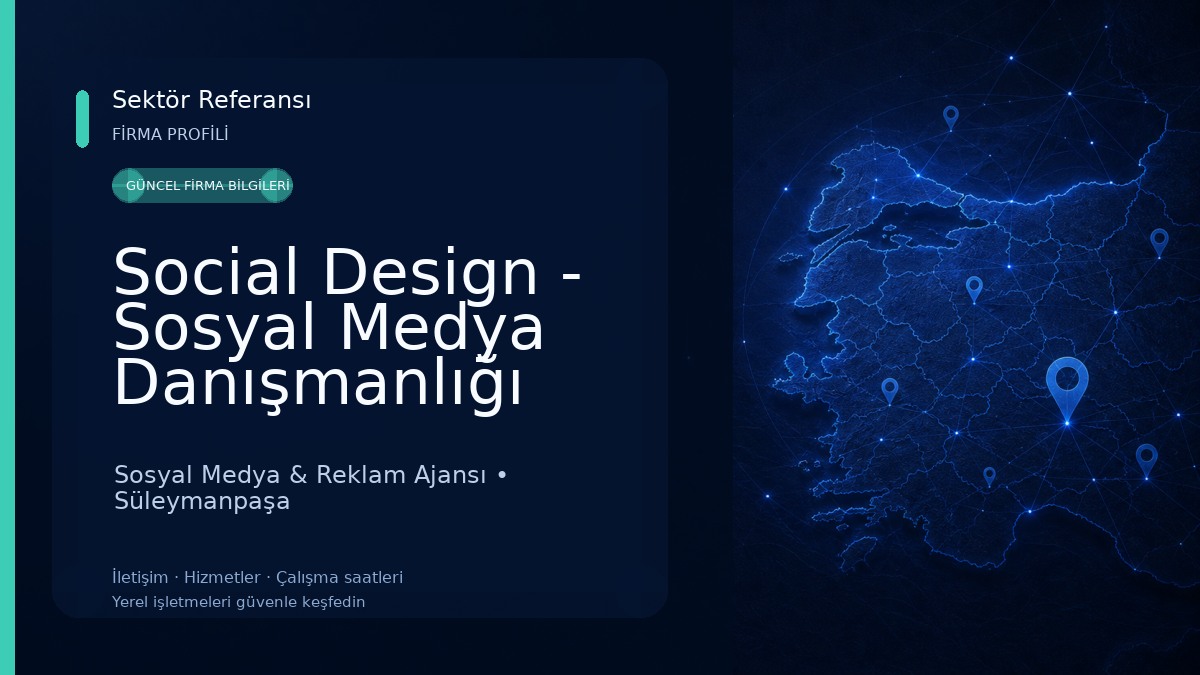 Sektör Referansı
FİRMA PROFİLİ

GÜNCEL FİRMA BİLGİLERİ

Social Design - Sosyal Medya Danışmanlığı

Sosyal Medya & Reklam Ajansı • Süleymanpaşa

İletişim · Hizmetler · Çalışma saatleri
Yerel işletmeleri güvenle keşfedin